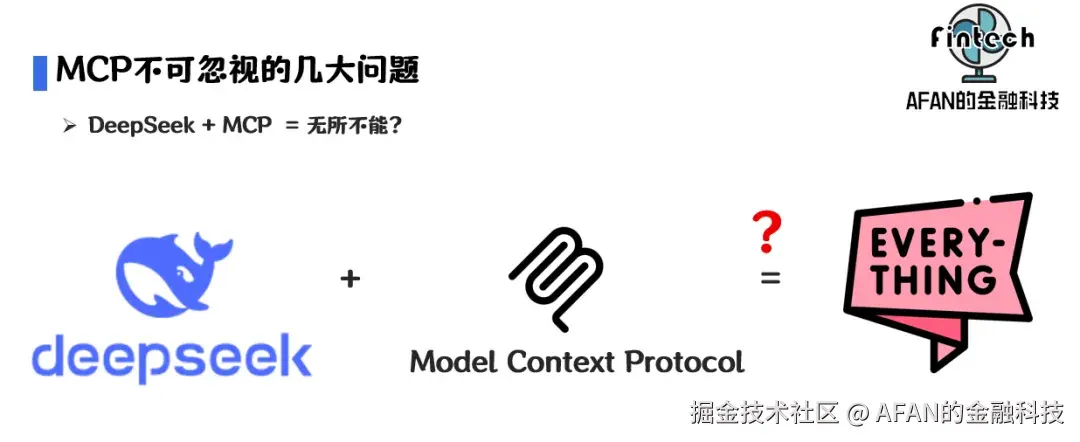 MCP不可忽视的几大问题

fintech

AFAN的金融科技

➢ DeepSeek + MCP = 无所不能?

deepseek

+

Model Context Protocol

?

=

EVERY-THING

掘金技术社区 @ AFAN的金融科技